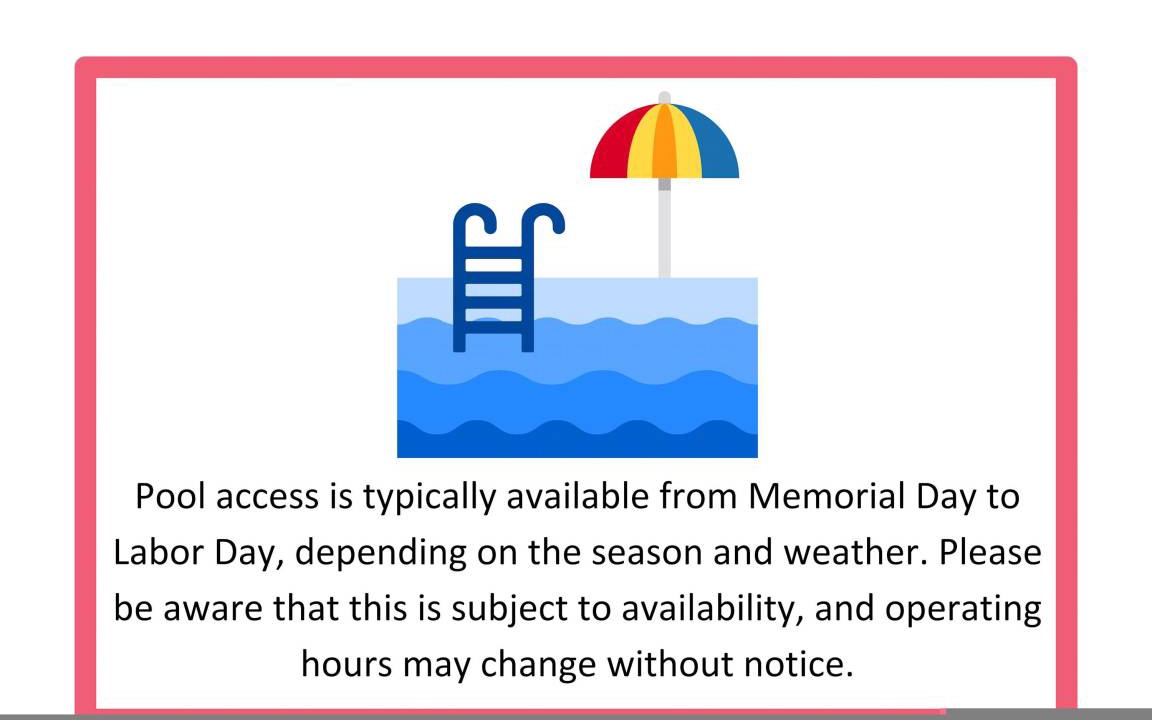 Pool access is typically available from Memorial Day to Labor Day, depending on the season and weather. Please be aware that this is subject to availability, and operating hours may change without notice.